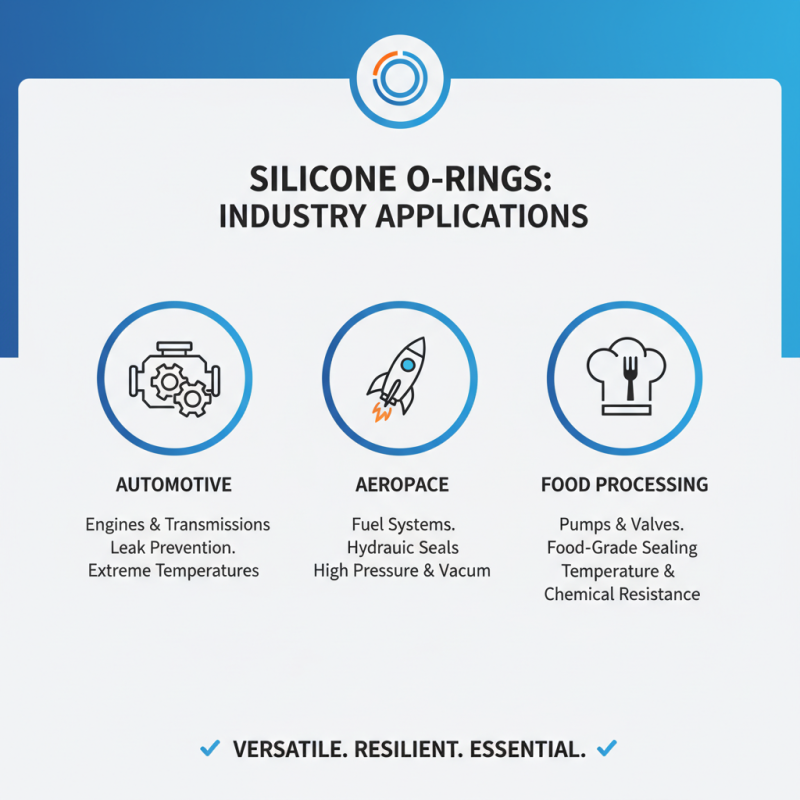 SILICONE O-RINGS:
INDUSTRY APPLICATIONS

AUTOMOTIVE

Engines & Transmissions
Leak Prevention.
Extreme Temperatures

AEROPACE

Fuel Systems.
Hydrauic Seals
High Pressure & Vacum

FOOD PROCESSING

Pumps & Valves.
Food-Grade Sealing
Temperature &
Chemical Resistance

✓ VERSATILE. RESILIENT. ESSENTIAL. ✓